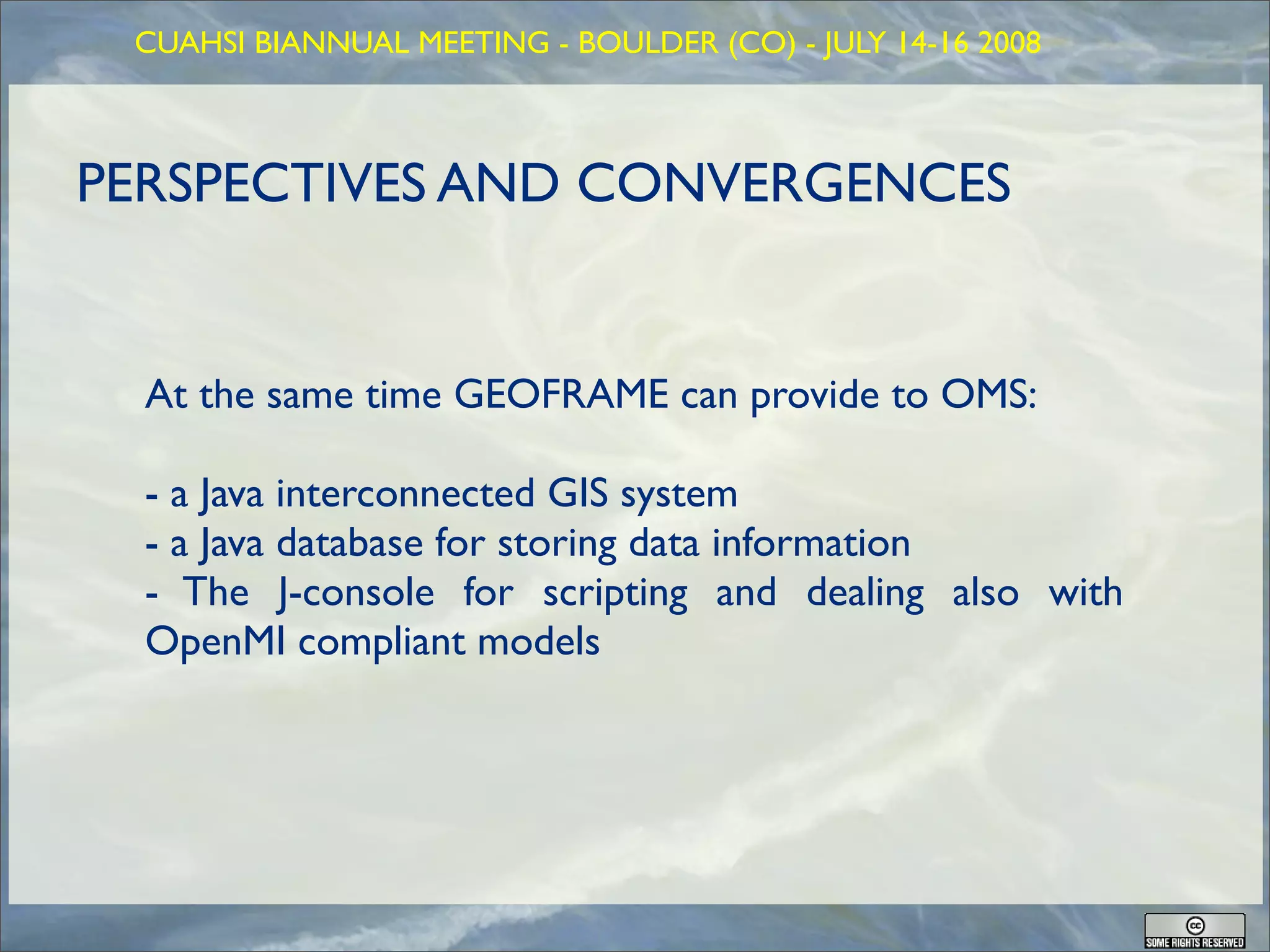 CUAHSI BIANNUAL MEETING - BOULDER (CO) - JULY 14-16 2008

PERSPECTIVES AND CONVERGENCES

At the same time GEOFRAME can provide to OMS:

- a Java interconnected GIS system
- a Java database for storing data information
- The J-console for scripting and dealing also with OpenMI compliant models

cc
SOME RIGHTS RESERVED